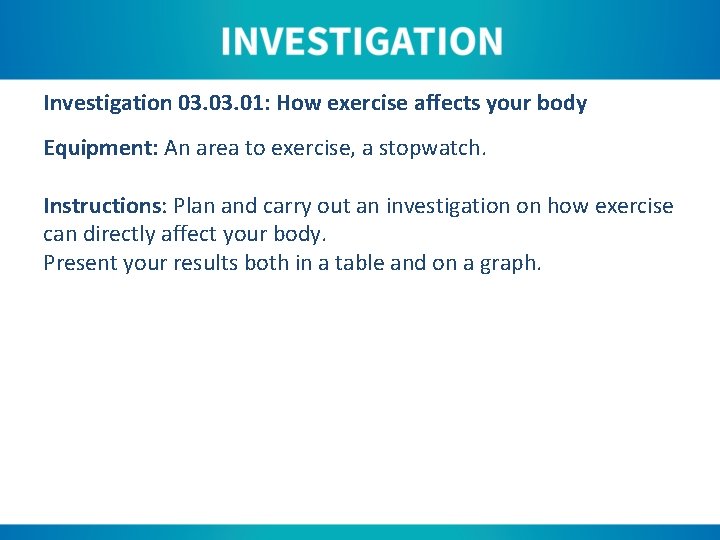 INVESTIGATION

Investigation 03.03.01: How exercise affects your body

Equipment: An area to exercise, a stopwatch.

Instructions: Plan and carry out an investigation on how exercise can directly affect your body.
Present your results both in a table and on a graph.